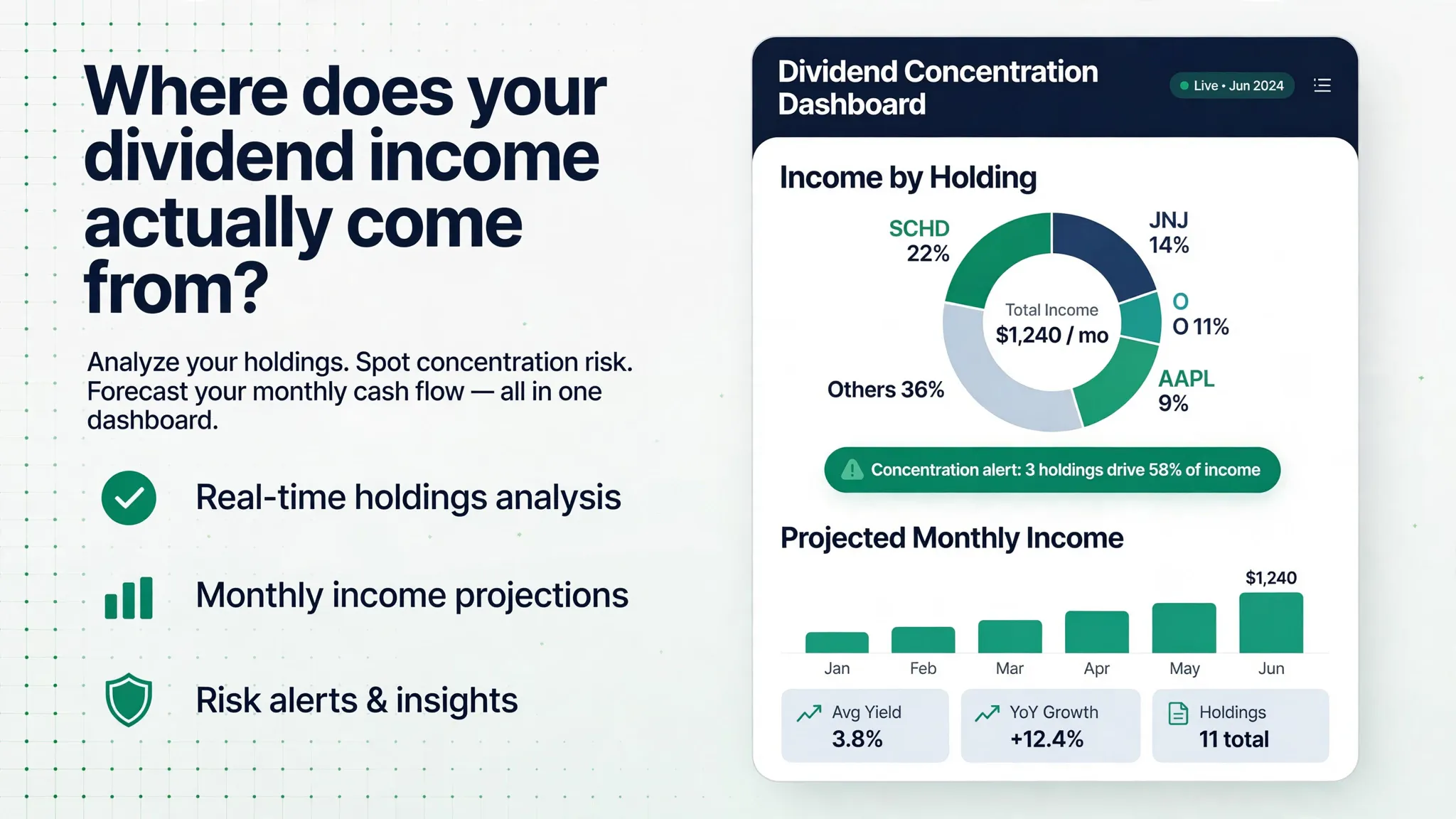 Where does your dividend income actually come from?

Analyze your holdings. Spot concentration risk. Forecast your monthly cash flow — all in one dashboard.

Real-time holdings analysis

Monthly income projections

Risk alerts & insights

Dividend Concentration Dashboard

Live • Jun 2024

Income by Holding

SCHD 22%

JNJ 14%

O
O 11%

AAPL 9%

Others 36%

Total Income
$1,240 / mo

Concentration alert: 3 holdings drive 58% of income

Projected Monthly Income

$1,240

Jan Feb Mar Apr May Jun

Avg Yield
3.8%

YoY Growth
+12.4%

Holdings
11 total